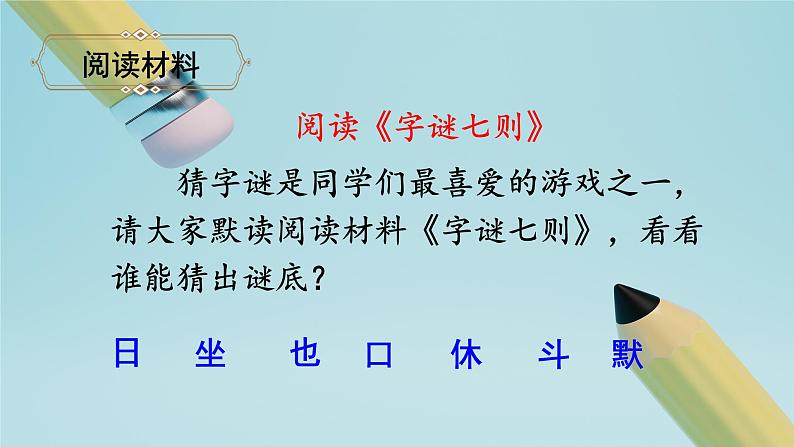 阅读材料

阅读《字谜七则》

猜字谜是同学们最喜爱的游戏之一，请大家默读阅读材料《字谜七则》，看看谁能猜出谜底？

日 坐 也 口 休 斗 默